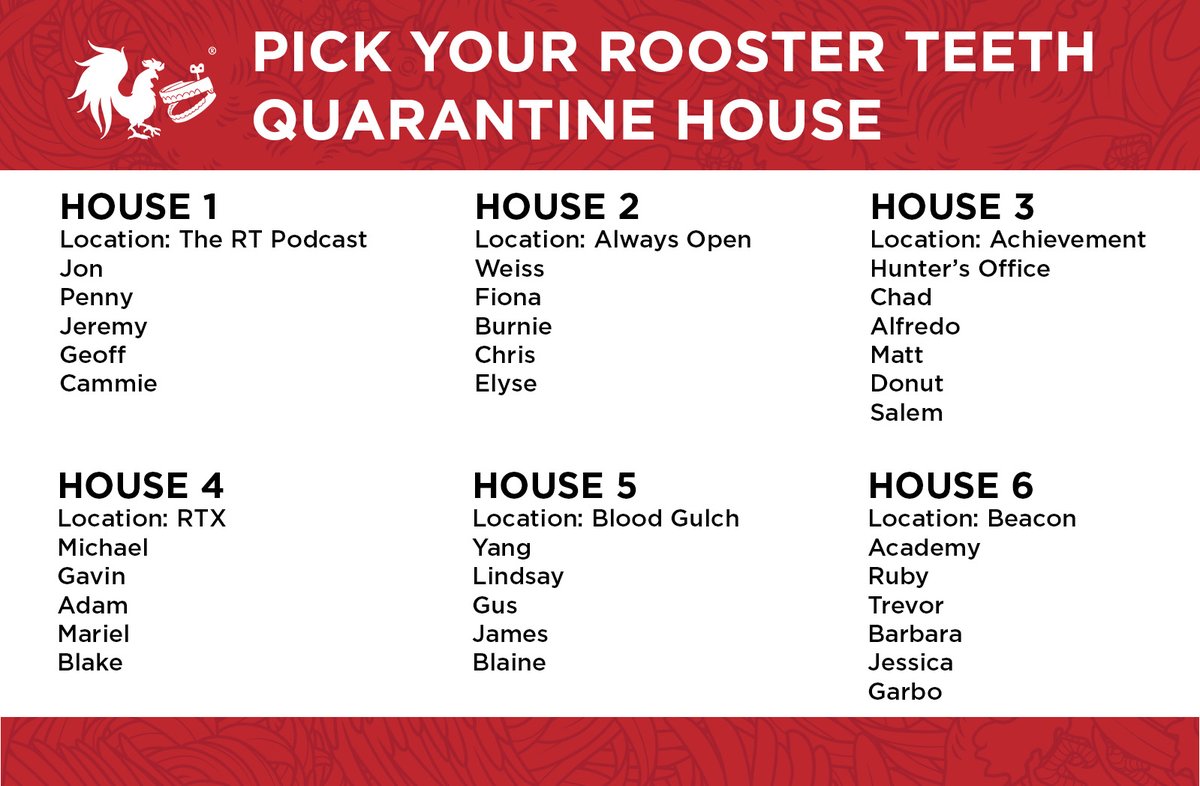 PICK YOUR ROOSTER TEETH QUARANTINE HOUSE

HOUSE 1
Location: The RT Podcast
Jon
Penny
Jeremy
Geoff
Cammie

HOUSE 2
Location: Always Open
Weiss
Fiona
Burnie
Chris
Elyse

HOUSE 3
Location: Achievement Hunter's Office
Chad
Alfredo
Matt
Donut
Salem

HOUSE 4
Location: RTX
Michael
Gavin
Adam
Mariel
Blake

HOUSE 5
Location: Blood Gulch
Yang
Lindsay
Gus
James
Blaine

HOUSE 6
Location: Beacon Academy
Ruby
Trevor
Barbara
Jessica
Garbo